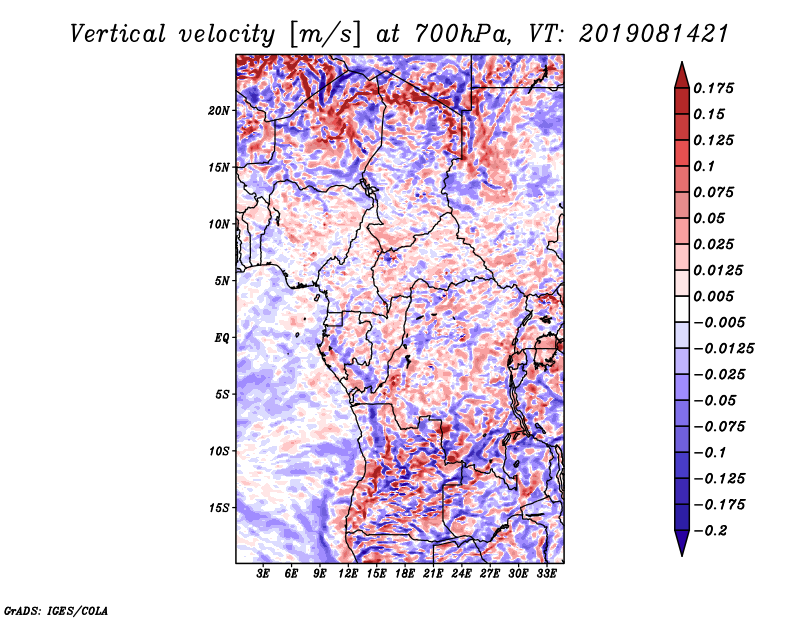 Vertical velocity [m/s] at 700hPa, VT: 2019081421

20N
15N
10N
5N
EQ
5S
10S
15S

3E 6E 9E 12E 15E 18E 21E 24E 27E 30E 33E

0.175
0.15
0.125
0.1
0.075
0.05
0.025
0.0125
0.005
−0.005
−0.0125
−0.025
−0.05
−0.075
−0.1
−0.125
−0.175
−0.2

GrADS: IGES/COLA